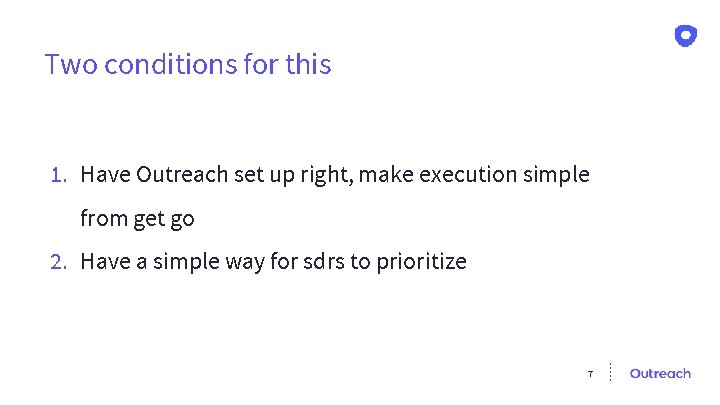 Two conditions for this

1. Have Outreach set up right, make execution simple from get go
2. Have a simple way for sdrs to prioritize

7 Outreach